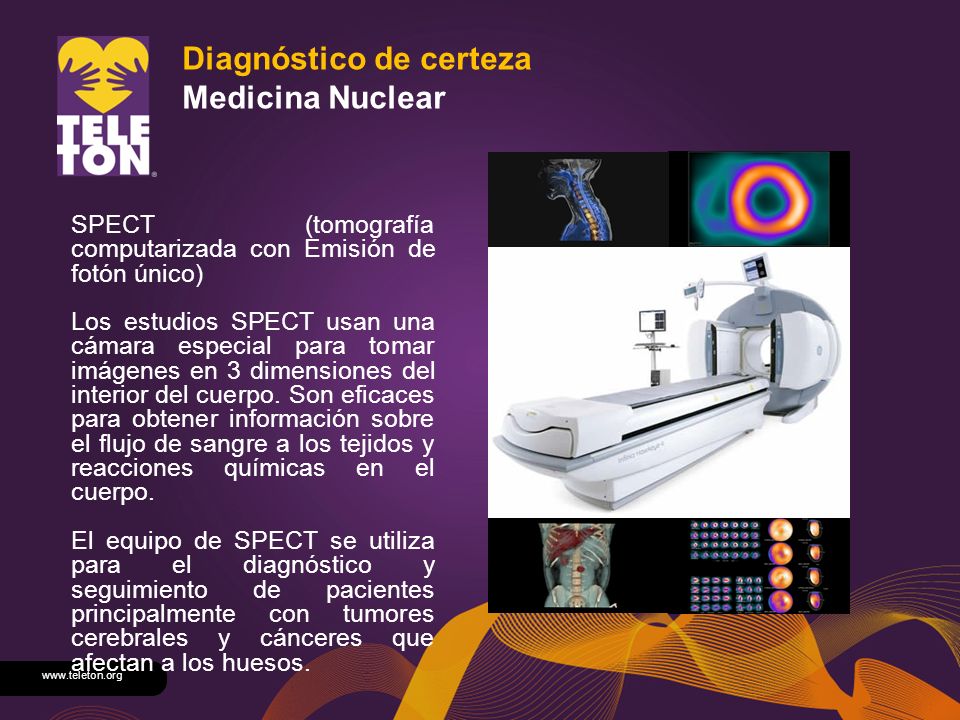 TELETON

Diagnóstico de certeza
Medicina Nuclear

SPECT (tomografía computarizada con Emisión de fotón único)

Los estudios SPECT usan una cámara especial para tomar imágenes en 3 dimensiones del interior del cuerpo. Son eficaces para obtener información sobre el flujo de sangre a los tejidos y reacciones químicas en el cuerpo.

El equipo de SPECT se utiliza para el diagnóstico y seguimiento de pacientes principalmente con tumores cerebrales y cánceres que afectan a los huesos.

www.teleton.org